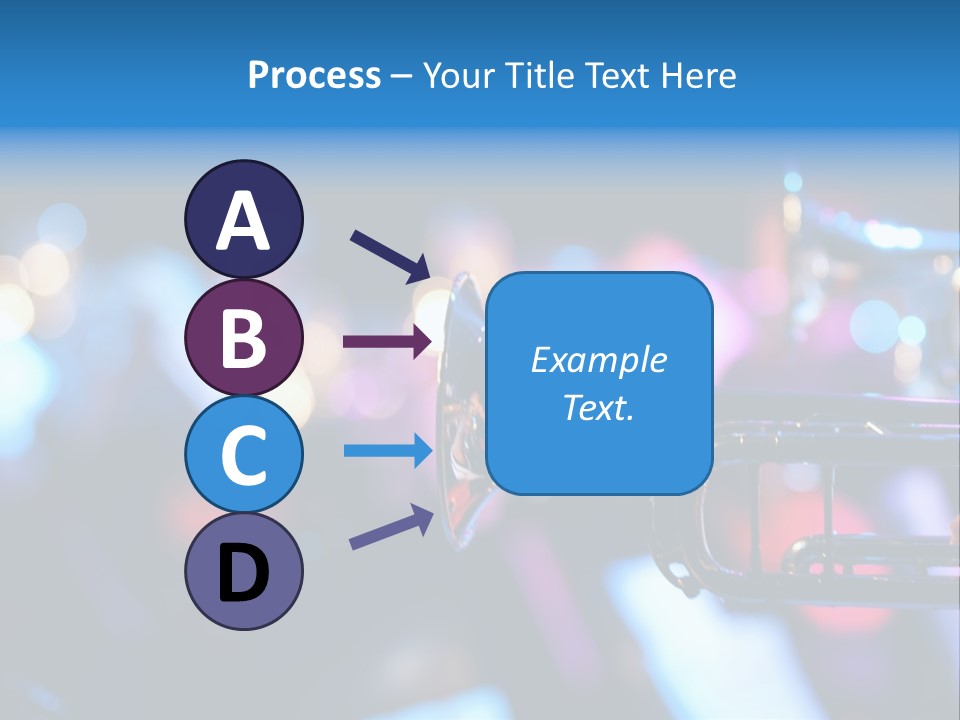 Process – Your Title Text Here

A

B

C

D

Example Text.